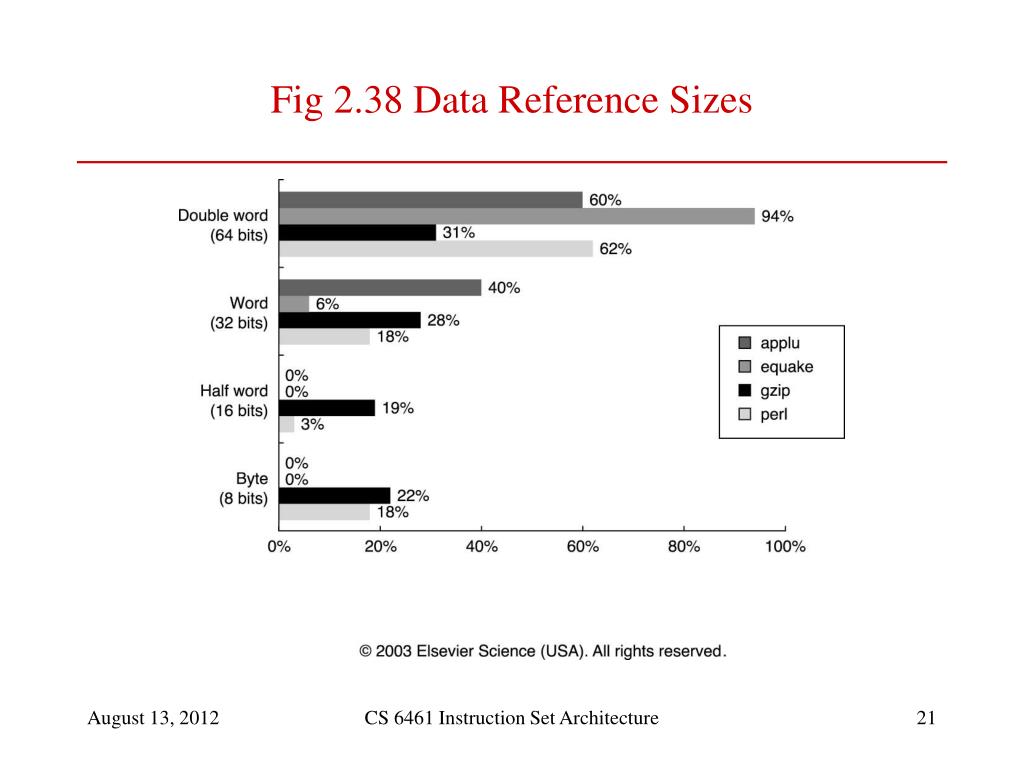 Fig 2.38 Data Reference Sizes

Double word (64 bits)
60%
94%
31%
62%

Word (32 bits)
40%
6%
28%
18%

Half word (16 bits)
0%
0%
19%
3%

Byte (8 bits)
0%
0%
22%
18%

0% 20% 40% 60% 80% 100%

applu
equake
gzip
perl

© 2003 Elsevier Science (USA). All rights reserved.

August 13, 2012

CS 6461 Instruction Set Architecture

21